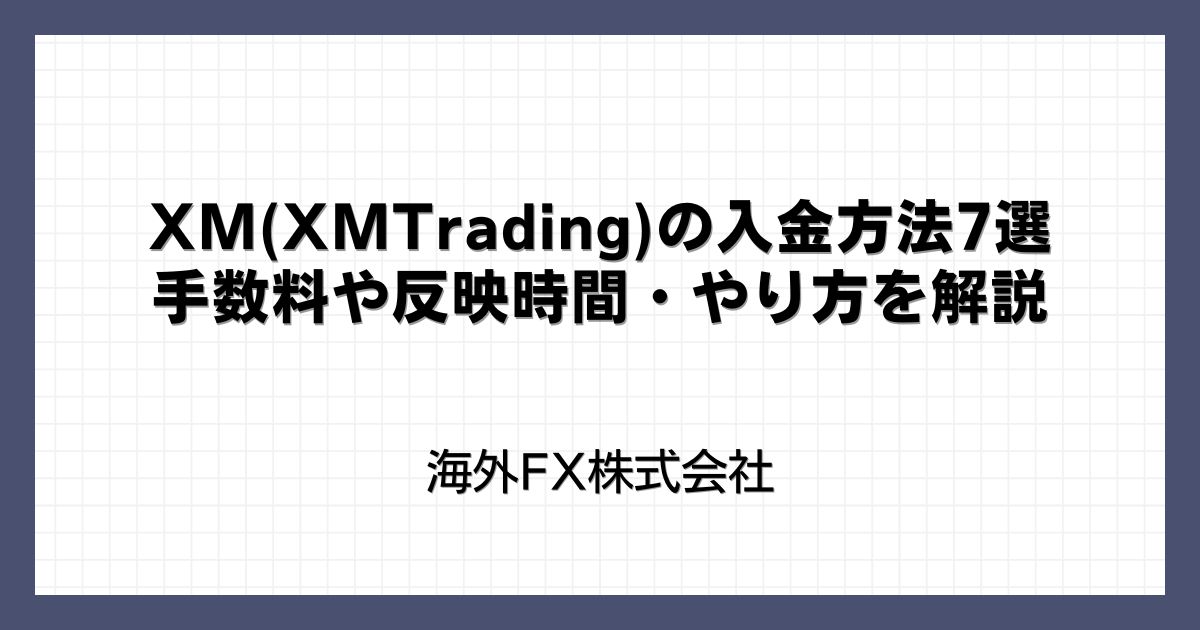 XM(XMTrading)の入金方法7選
手数料や反映時間・やり方を解説

海外FX株式会社